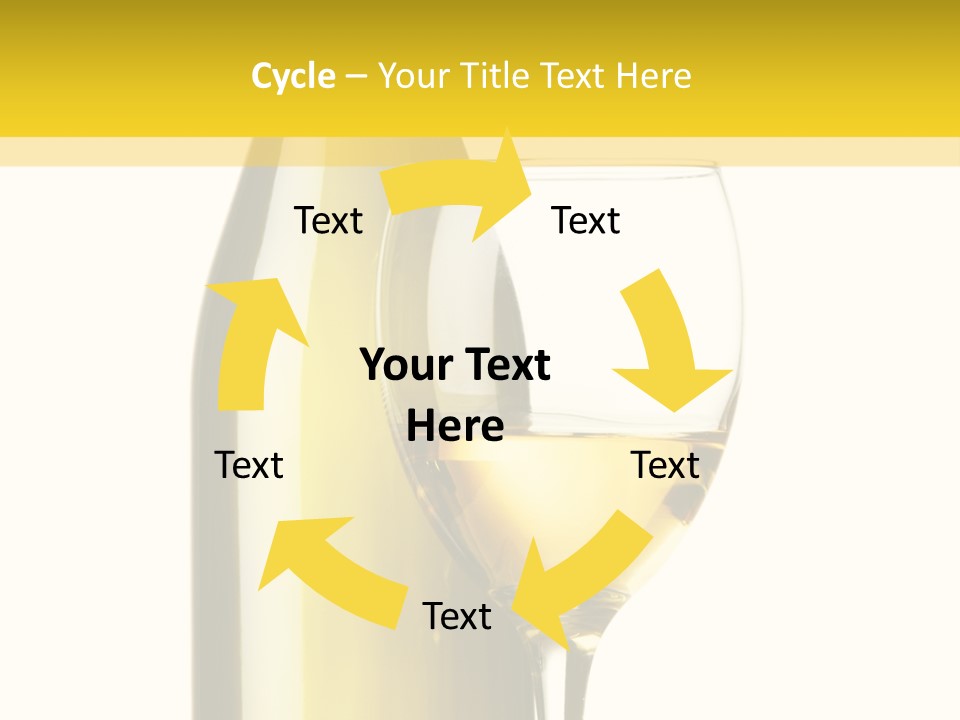 Cycle – Your Title Text Here

Text

Text

Your Text Here

Text

Text

Text